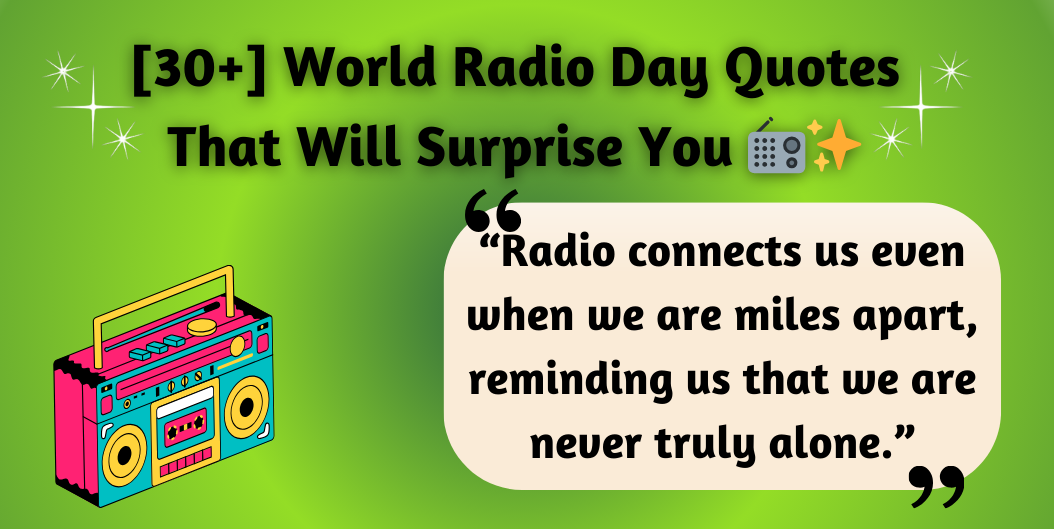 [30+] World Radio Day Quotes That Will Surprise You 📻✨

“Radio connects us even when we are miles apart, reminding us that we are never truly alone.”